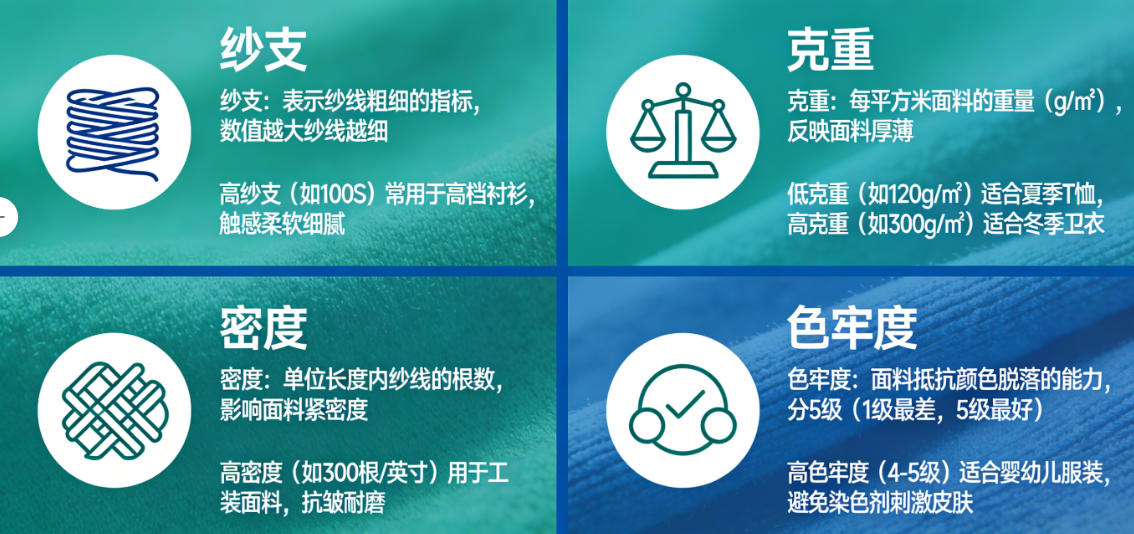 纱支

纱支：表示纱线粗细的指标，数值越大纱线越细

高纱支（如100S）常用于高档衬衫，触感柔软细腻

克重

克重：每平方米面料的重量（g/m²），反映面料厚薄

低克重（如120g/m²）适合夏季T恤，高克重（如300g/m²）适合冬季卫衣

密度

密度：单位长度内纱线的根数，影响面料紧密度

高密度（如300根/英寸）用于工装面料，抗皱耐磨

色牢度

色牢度：面料抵抗颜色脱落的能力，分5级（1级最差，5级最好）

高色牢度（4-5级）适合婴幼儿服装，避免染色剂刺激皮肤